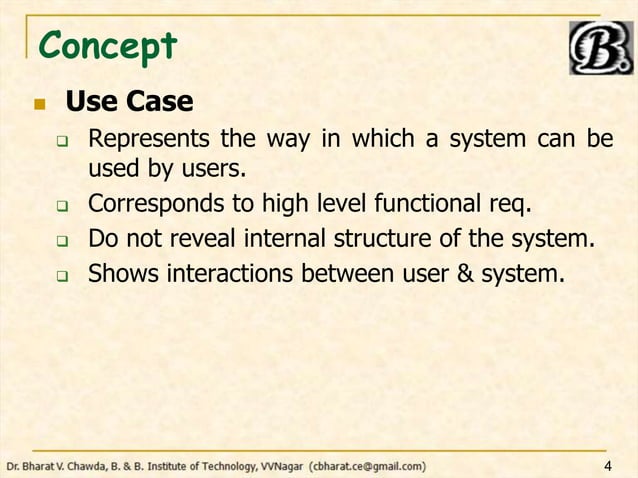 Concept

B.

Use Case

Represents the way in which a system can be used by users.

Corresponds to high level functional req.

Do not reveal internal structure of the system.

Shows interactions between user & system.

Dr. Bharat V. Chawda, B. & B. Institute of Technology, VVNagar (cbharat.ce@gmail.com) 4